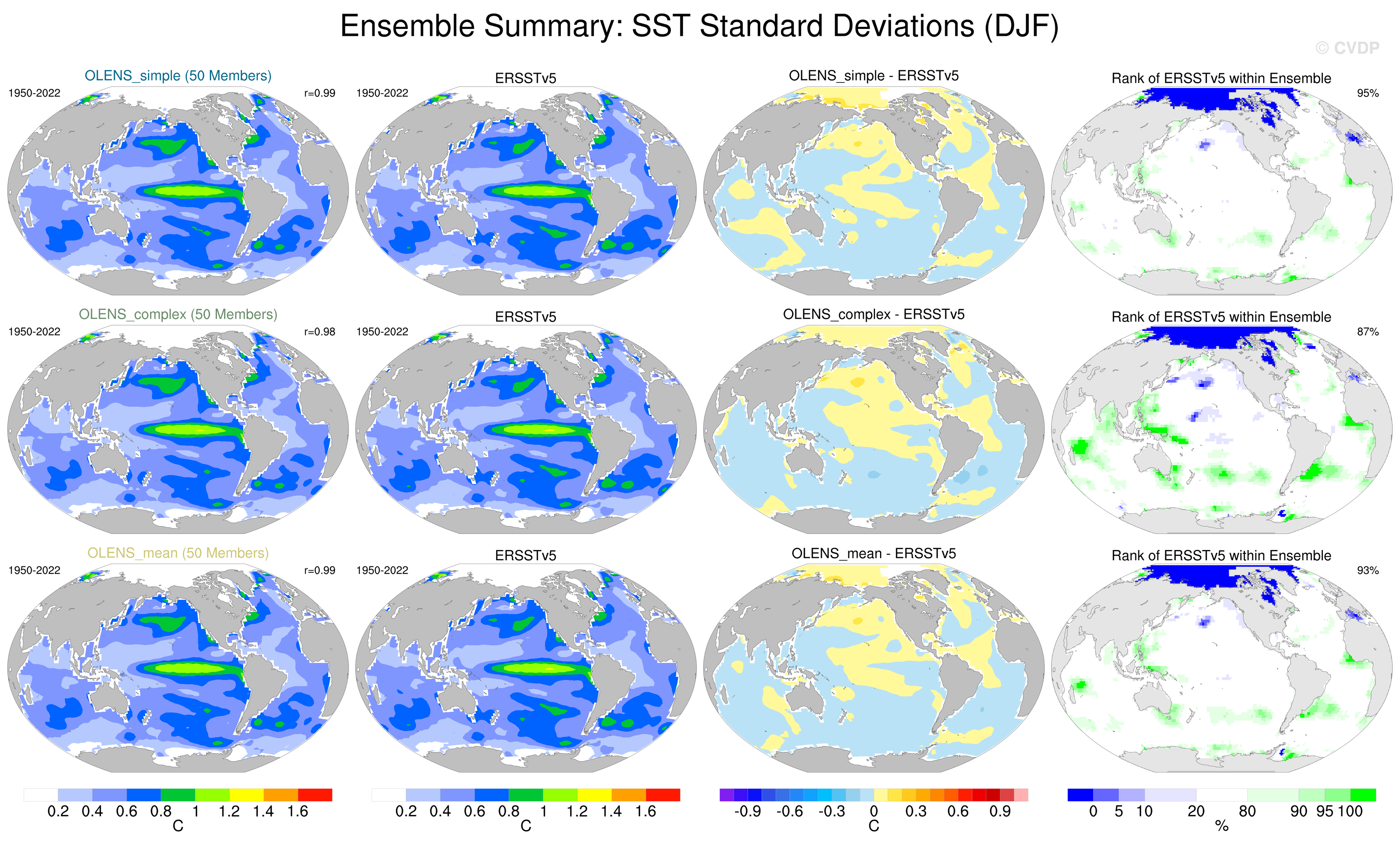 Ensemble Summary: SST Standard Deviations (DJF)

© CVDP

OLENS_simple (50 Members)
1950-2022
r=0.99

ERSSTv5
1950-2022

OLENS_simple - ERSSTv5

Rank of ERSSTv5 within Ensemble
95%

OLENS_complex (50 Members)
1950-2022
r=0.98

ERSSTv5
1950-2022

OLENS_complex - ERSSTv5

Rank of ERSSTv5 within Ensemble
87%

OLENS_mean (50 Members)
1950-2022
r=0.99

ERSSTv5
1950-2022

OLENS_mean - ERSSTv5

Rank of ERSSTv5 within Ensemble
93%

0.2 0.4 0.6 0.8 1 1.2 1.4 1.6
C

0.2 0.4 0.6 0.8 1 1.2 1.4 1.6
C

-0.9 -0.6 -0.3 0 0.3 0.6 0.9
C

0 5 10 20 80 90 95 100
%